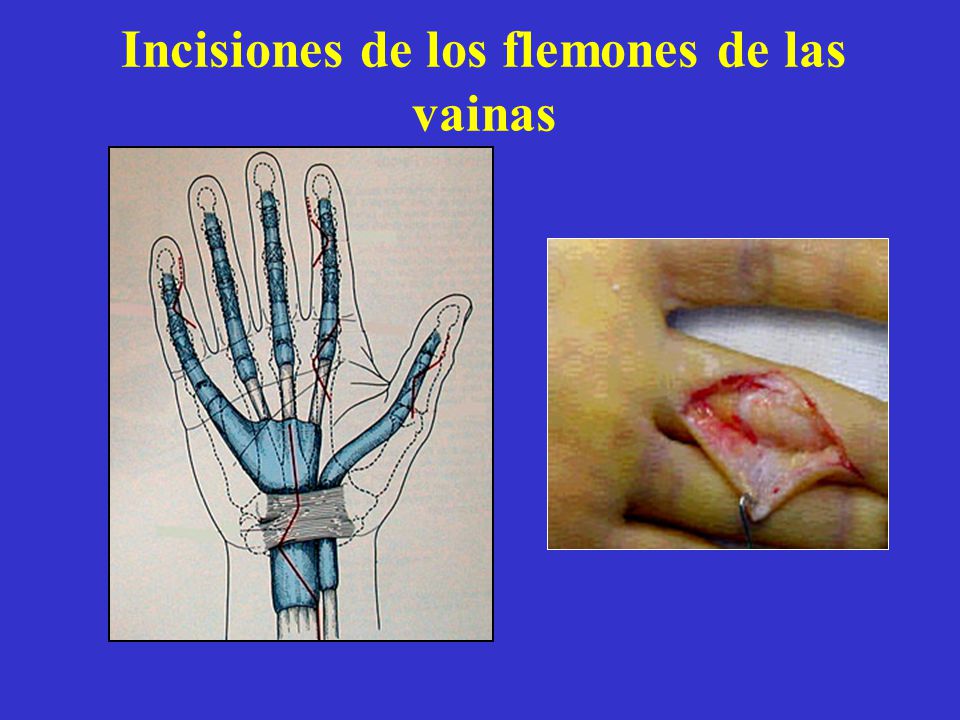 Incisiones de los flemones de las vainas